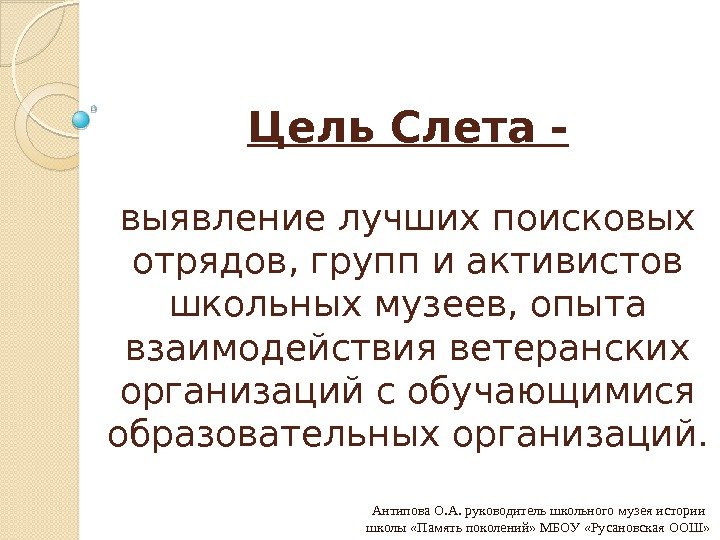 Цель Слета -

выявление лучших поисковых отрядов, групп и активистов школьных музеев, опыта взаимодействия ветеранских организаций с обучающимися образовательных организаций.

Антипова О.А. руководитель школьного музея истории школы «Память поколений» МБОУ «Русановская ООШ»